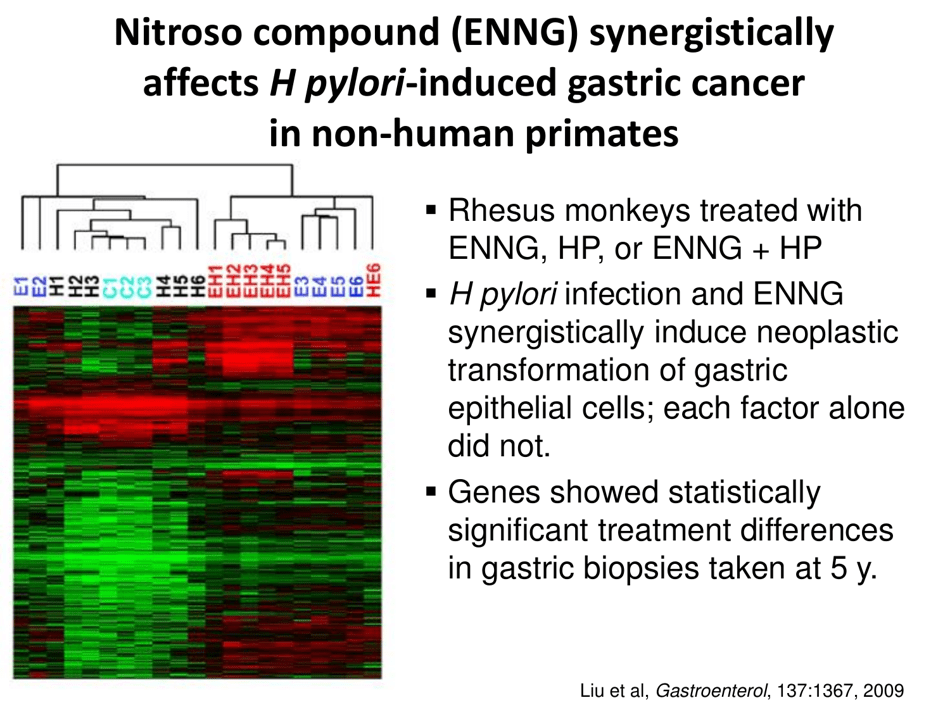 Nitroso compound (ENNG) synergistically affects H pylori-induced gastric cancer in non-human primates

E1 E2 H1 H2 H3 C1 C2 C3 H4 H5 H6 EH1 EH2 EH3 EH4 EH5 E3 E4 E5 E6 HE6

▪ Rhesus monkeys treated with ENNG, HP, or ENNG + HP

▪ H pylori infection and ENNG synergistically induce neoplastic transformation of gastric epithelial cells; each factor alone did not.

▪ Genes showed statistically significant treatment differences in gastric biopsies taken at 5 y.

Liu et al, Gastroenterol, 137:1367, 2009